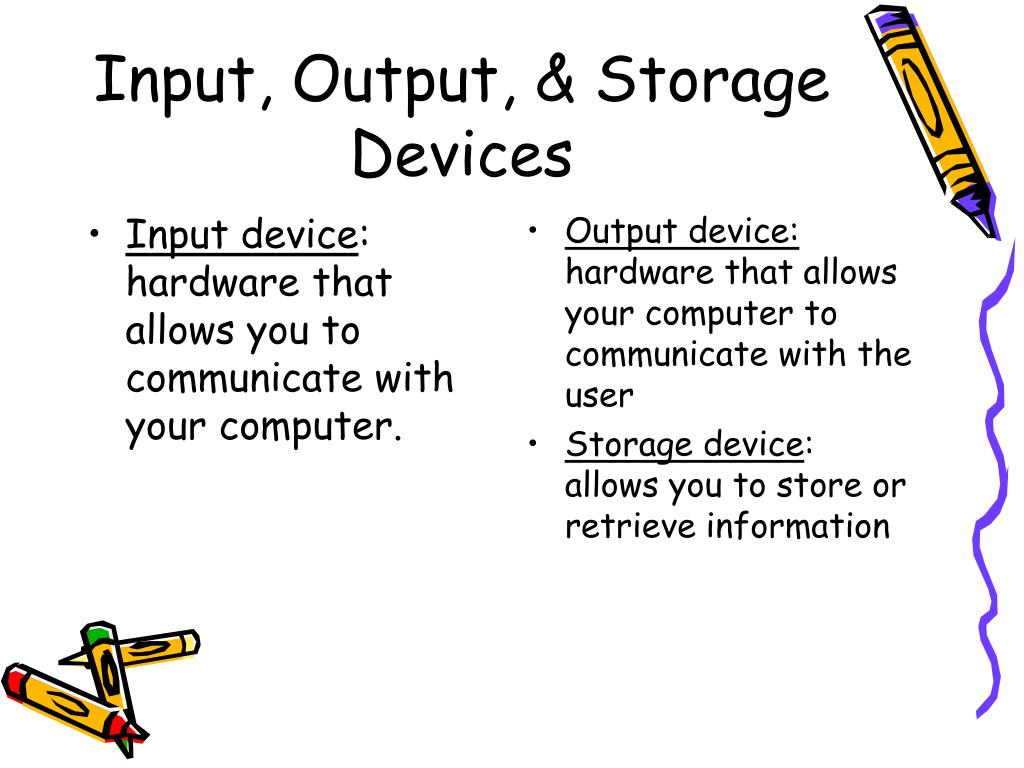 Input, Output, & Storage Devices

• Input device: hardware that allows you to communicate with your computer.

• Output device: hardware that allows your computer to communicate with the user

• Storage device: allows you to store or retrieve information